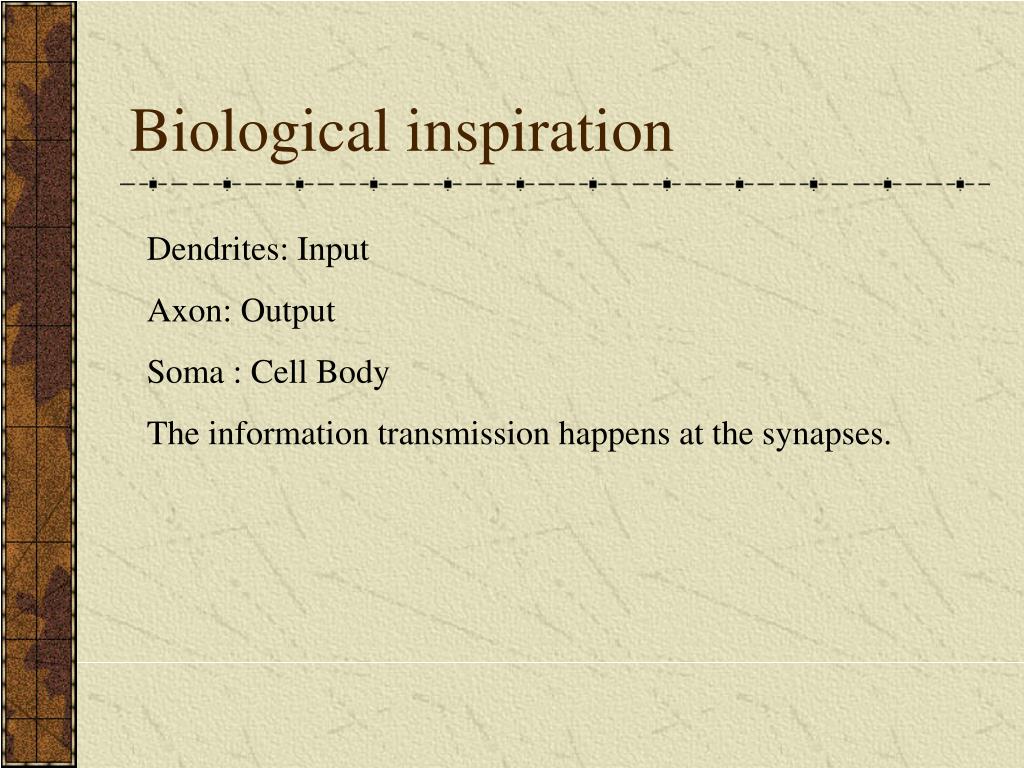 Biological inspiration

Dendrites: Input

Axon: Output

Soma : Cell Body

The information transmission happens at the synapses.